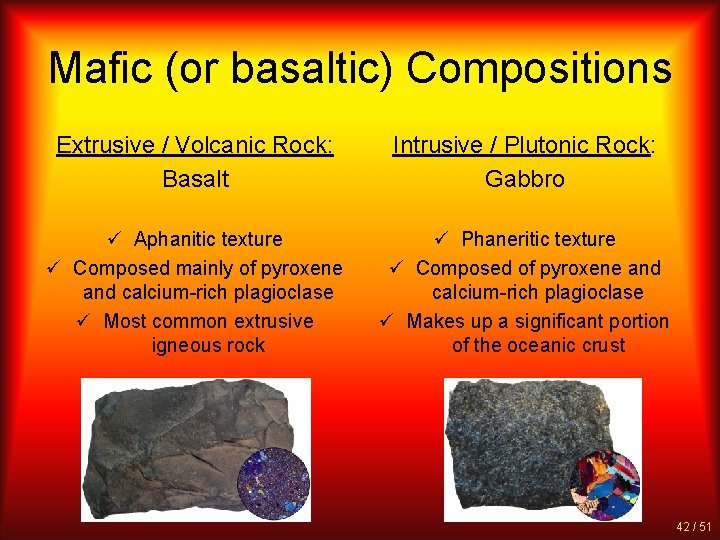 Mafic (or basaltic) Compositions

Extrusive / Volcanic Rock:
Basalt

✓ Aphanitic texture
✓ Composed mainly of pyroxene and calcium-rich plagioclase
✓ Most common extrusive igneous rock

Intrusive / Plutonic Rock:
Gabbro

✓ Phaneritic texture
✓ Composed of pyroxene and calcium-rich plagioclase
✓ Makes up a significant portion of the oceanic crust

42 / 51